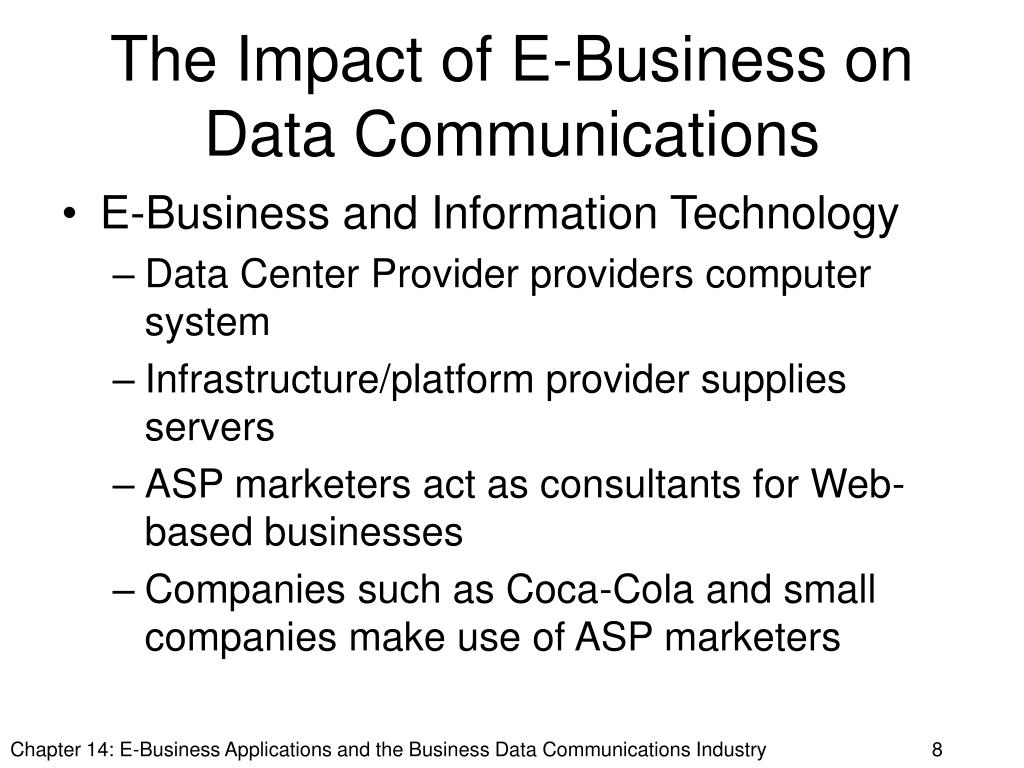 The Impact of E-Business on Data Communications

• E-Business and Information Technology
– Data Center Provider providers computer system
– Infrastructure/platform provider supplies servers
– ASP marketers act as consultants for Web-based businesses
– Companies such as Coca-Cola and small companies make use of ASP marketers

Chapter 14: E-Business Applications and the Business Data Communications Industry 8